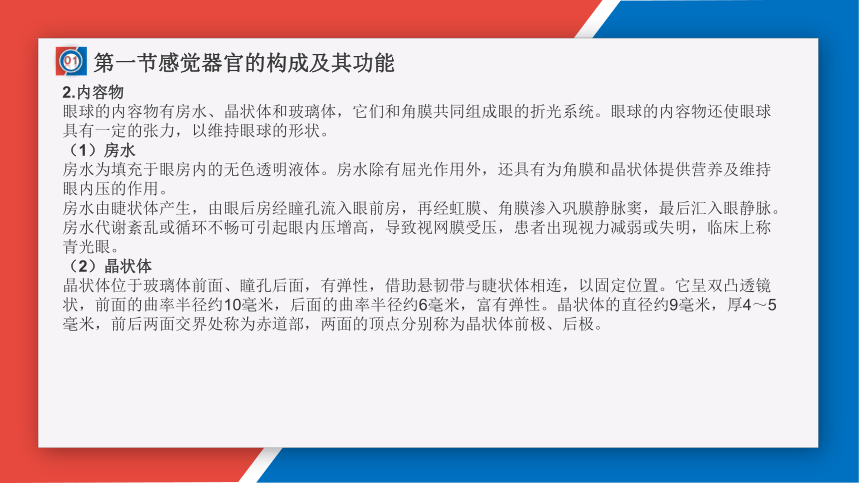 01 第一节感觉器官的构成及其功能

2.内容物
眼球的内容物有房水、晶状体和玻璃体，它们和角膜共同组成眼的折光系统。眼球的内容物还使眼球具有一定的张力，以维持眼球的形状。
（1）房水
房水为填充于眼房内的无色透明液体。房水除有屈光作用外，还具有为角膜和晶状体提供营养及维持眼内压的作用。
房水由睫状体产生，由眼后房经瞳孔流入眼前房，再经虹膜、角膜渗入巩膜静脉窦，最后汇入眼静脉。房水代谢紊乱或循环不畅可引起眼内压增高，导致视网膜受压，患者出现视力减弱或失明，临床上称青光眼。
（2）晶状体
晶状体位于玻璃体前面、瞳孔后面，有弹性，借助悬韧带与睫状体相连，以固定位置。它呈双凸透镜状，前面的曲率半径约10毫米，后面的曲率半径约6毫米，富有弹性。晶状体的直径约9毫米，厚4～5毫米，前后两面交界处称为赤道部，两面的顶点分别称为晶状体前极、后极。